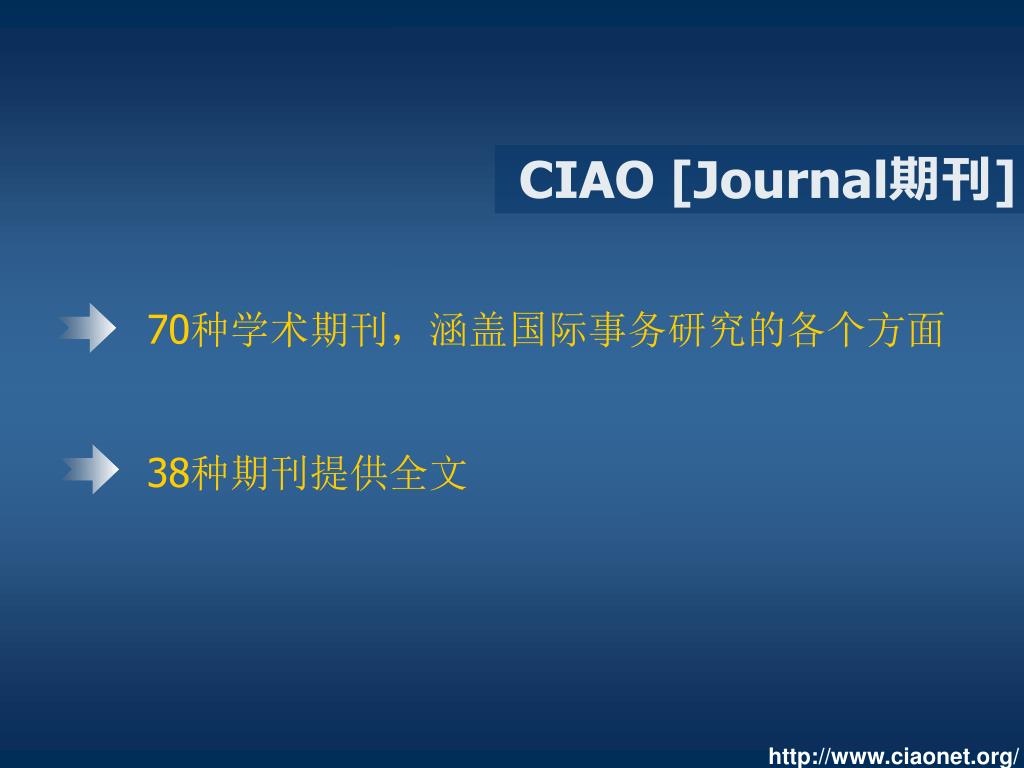 CIAO [Journal期刊]

70种学术期刊，涵盖国际事务研究的各个方面

38种期刊提供全文

http://www.ciaonet.org/